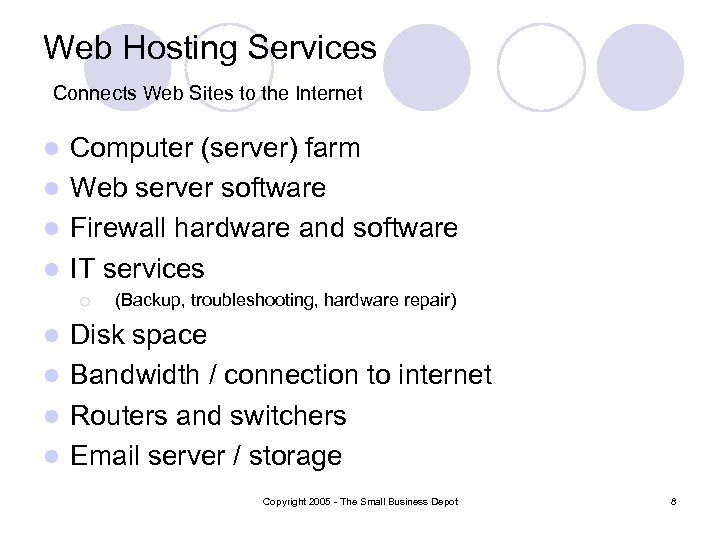 Web Hosting Services

Connects Web Sites to the Internet

- Computer (server) farm
- Web server software
- Firewall hardware and software
- IT services
  - (Backup, troubleshooting, hardware repair)
- Disk space
- Bandwidth / connection to internet
- Routers and switchers
- Email server / storage

Copyright 2005 - The Small Business Depot

8